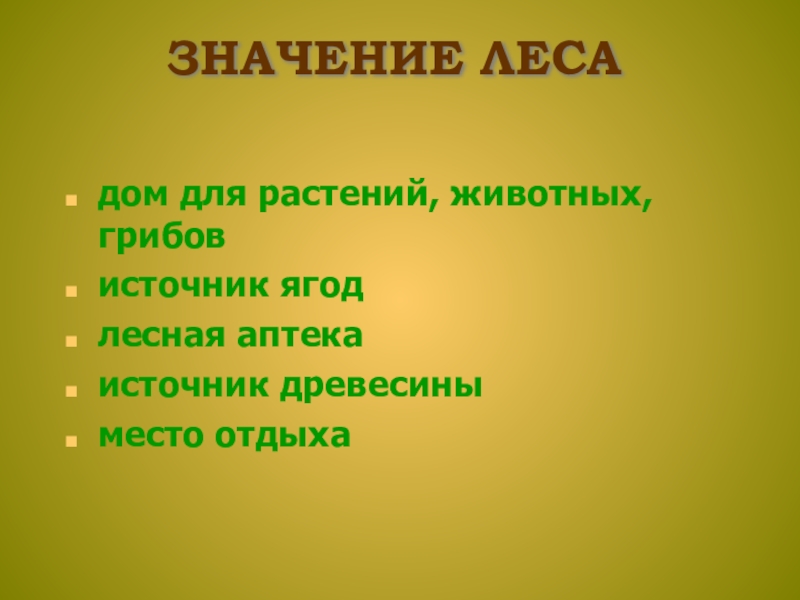 ЗНАЧЕНИЕ ЛЕСА

- дом для растений, животных, грибов
- источник ягод
- лесная аптека
- источник древесины
- место отдыха